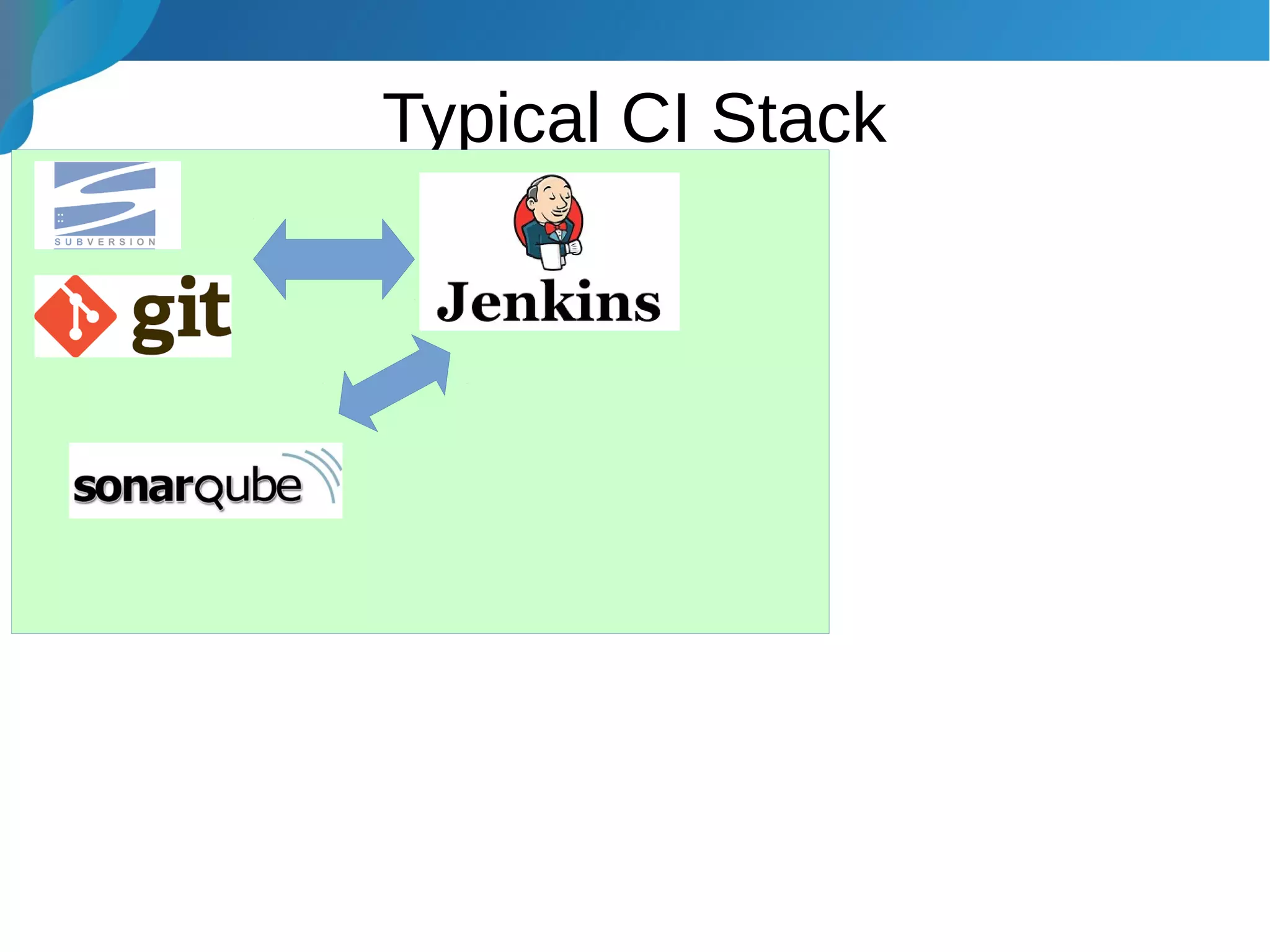 Typical CI Stack

SUBVERSION

git

Jenkins

sonarqube